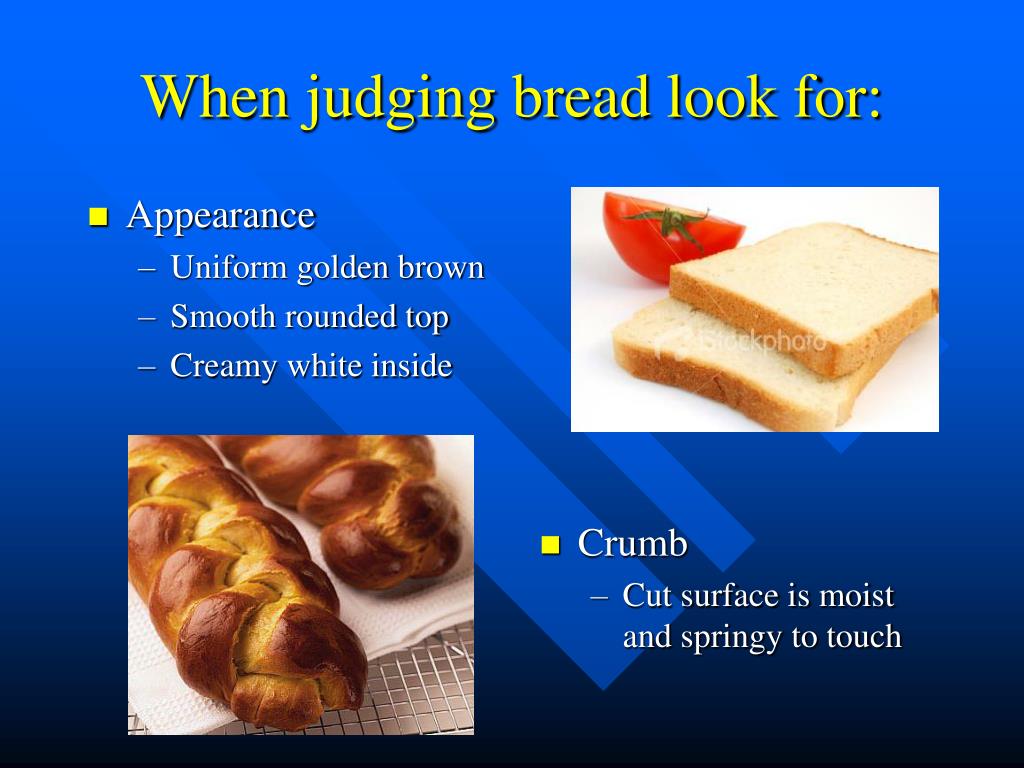 When judging bread look for:

- Appearance
  – Uniform golden brown
  – Smooth rounded top
  – Creamy white inside

iStockphoto

- Crumb
  – Cut surface is moist and springy to touch